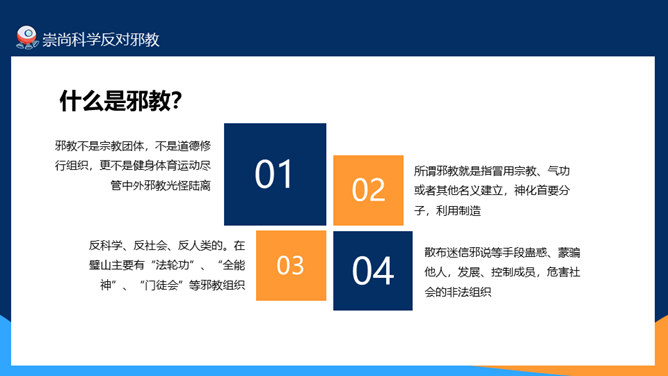 崇尚科学反对邪教

什么是邪教?

邪教不是宗教团体，不是道德修行组织，更不是健身体育运动尽管中外邪教光怪陆离

01

02

所谓邪教就是指冒用宗教、气功或者其他名义建立，神化首要分子，利用制造

反科学、反社会、反人类的。在璧山主要有“法轮功”、“全能神”、“门徒会”等邪教组织

03

04

散布迷信邪说等手段蛊惑、蒙骗他人，发展、控制成员，危害社会的非法组织